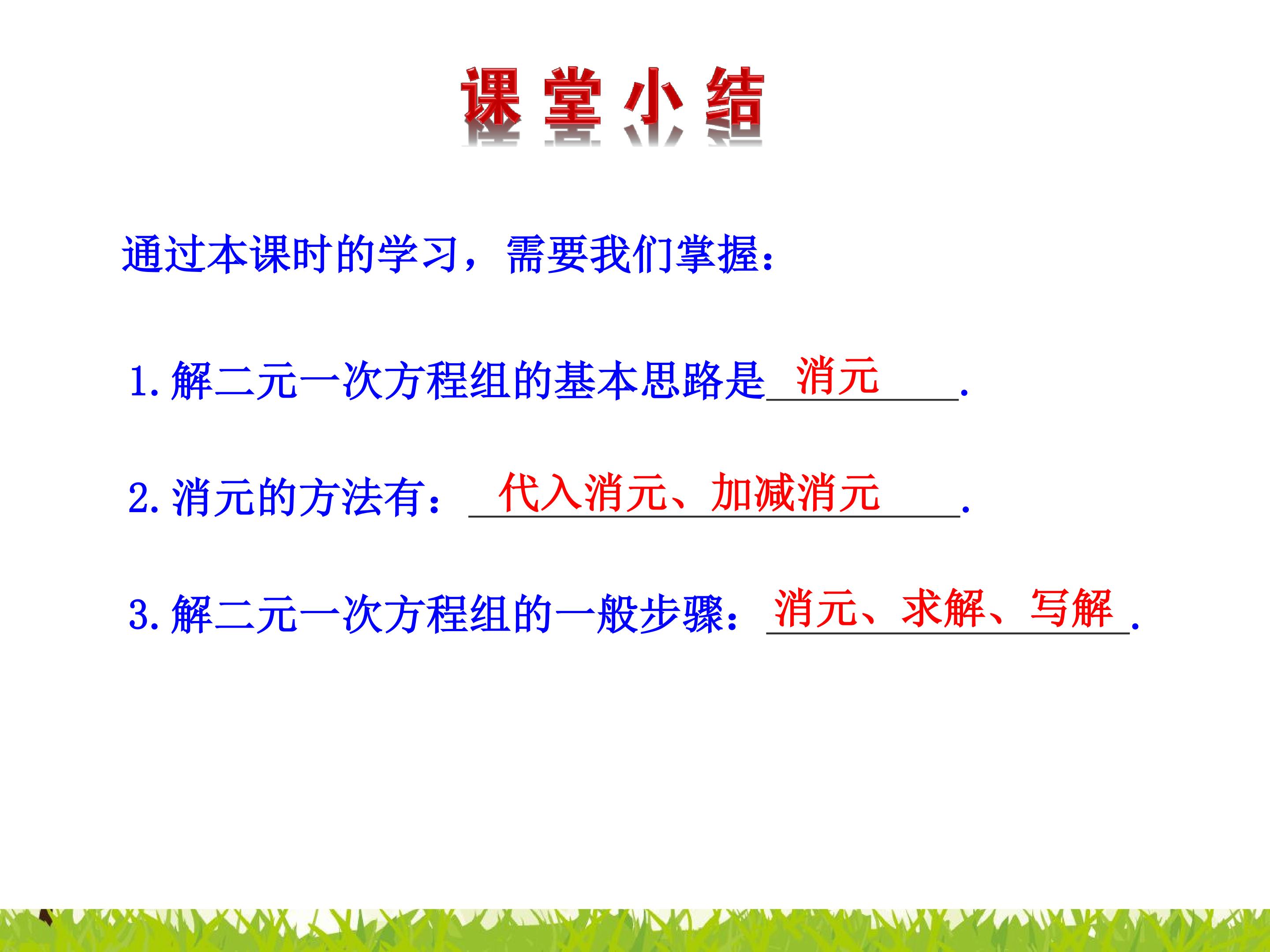 课堂小结

通过本课时的学习，需要我们掌握：

1.解二元一次方程组的基本思路是 消元 .

2.消元的方法有： 代入消元、加减消元 .

3.解二元一次方程组的一般步骤： 消元、求解、写解 .